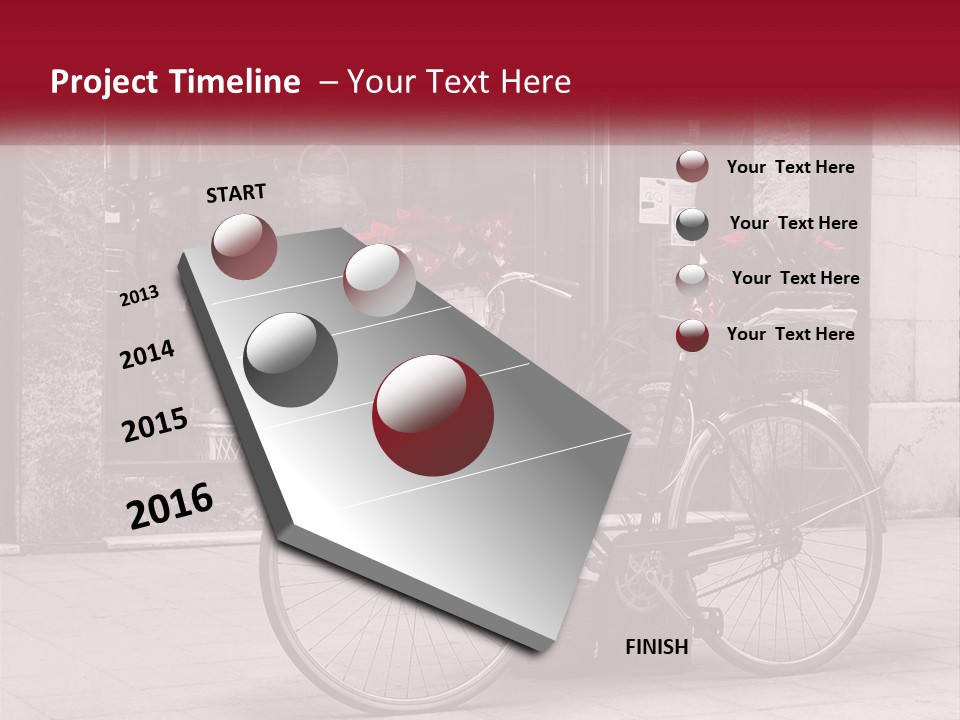 Project Timeline – Your Text Here

START

2013

2014

2015

2016

FINISH

Your Text Here

Your Text Here

Your Text Here

Your Text Here